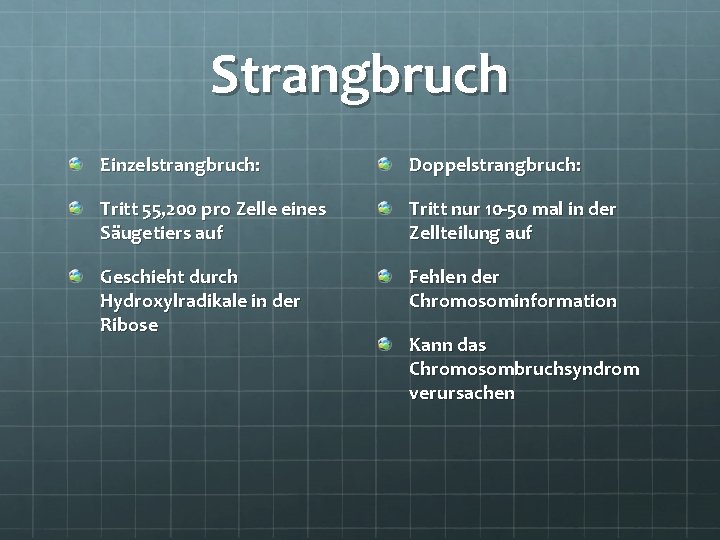 Strangbruch

Einzelstrangbruch:

Tritt 55,200 pro Zelle eines Säugetiers auf

Geschieht durch Hydroxylradikale in der Ribose

Doppelstrangbruch:

Tritt nur 10-50 mal in der Zellteilung auf

Fehlen der Chromosominformation

Kann das Chromosombruchsyndrom verursachen